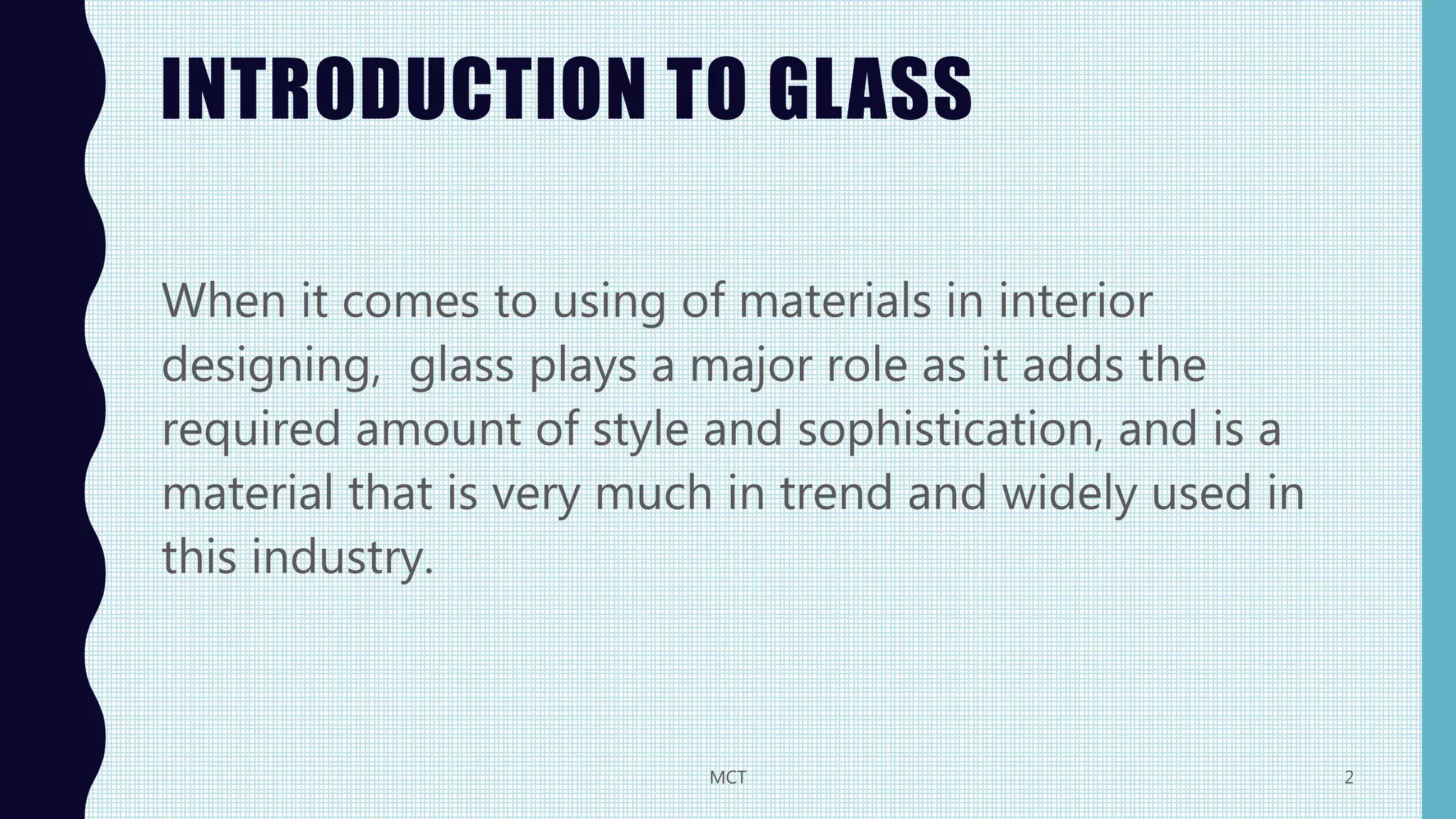 INTRODUCTION TO GLASS

When it comes to using of materials in interior designing,  glass plays a major role as it adds the required amount of style and sophistication, and is a material that is very much in trend and widely used in this industry.

MCT

2